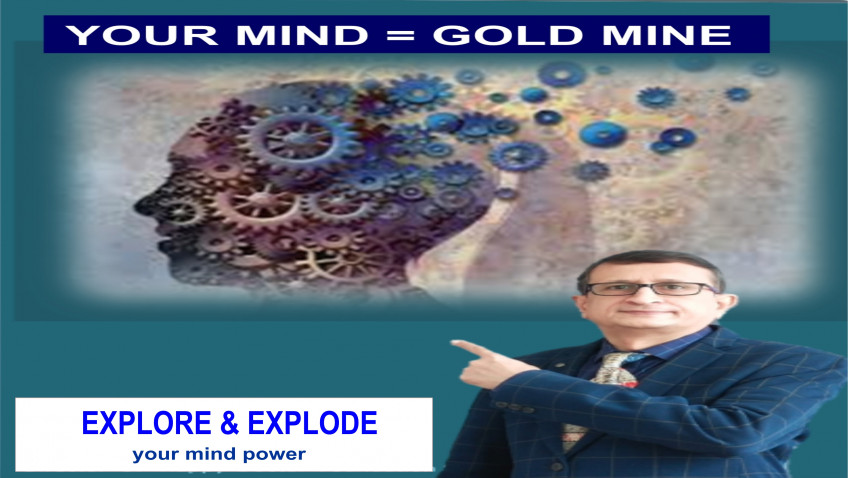 YOUR MIND = GOLD MINE

EXPLORE & EXPLODE
your mind power